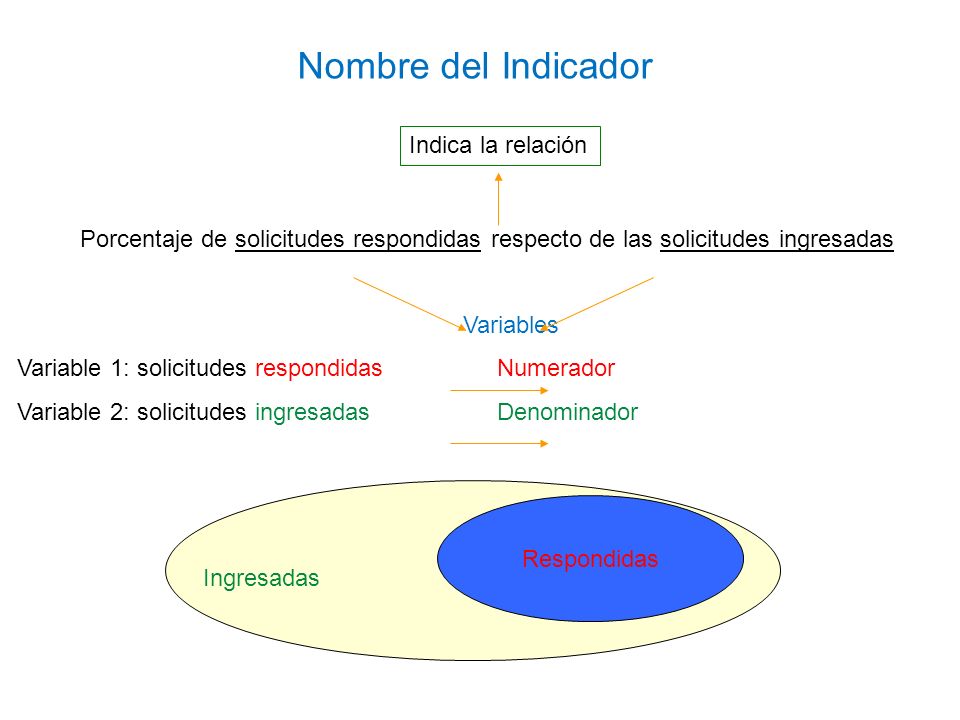 Nombre del Indicador

Indica la relación

Porcentaje de solicitudes respondidas respecto de las solicitudes ingresadas

Variables

Variable 1: solicitudes respondidas

Numerador

Variable 2: solicitudes ingresadas

Denominador

Ingresadas

Respondidas